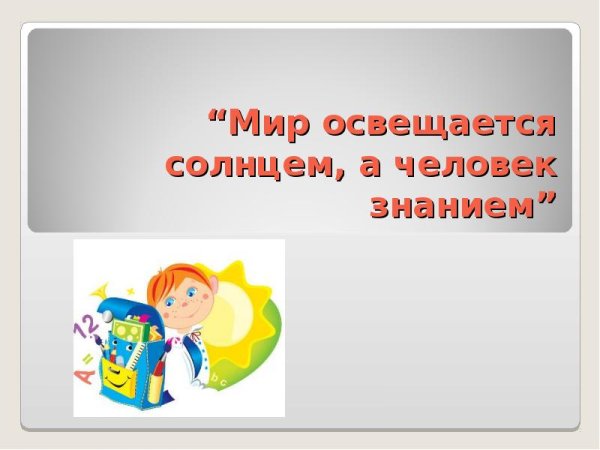 “Мир освещается солнцем, а человек знанием”

12

A =

b c